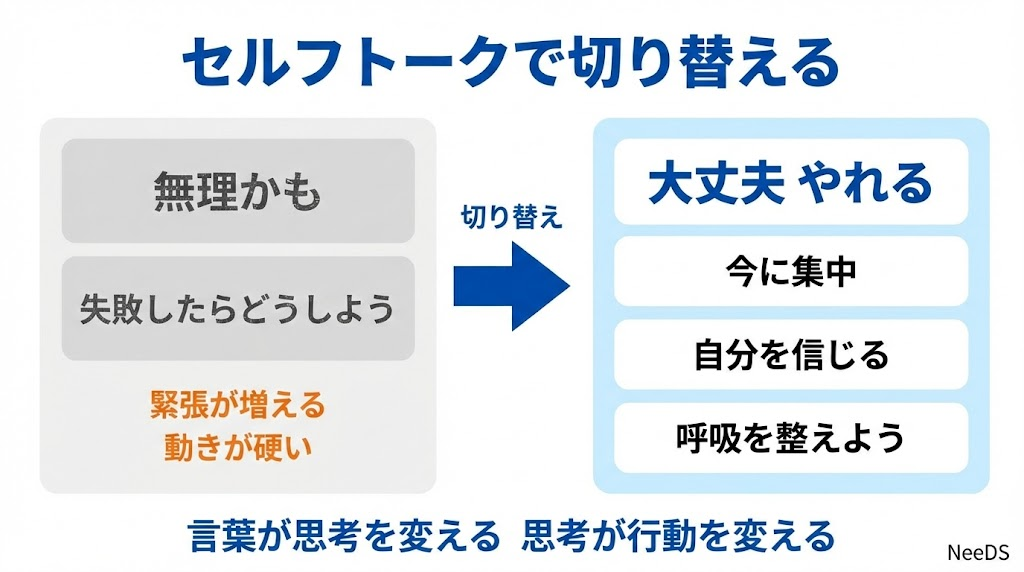 セルフトークで切り替える

無理かも

失敗したらどうしよう

緊張が増える
動きが硬い

切り替え

大丈夫 やれる

今に集中

自分を信じる

呼吸を整えよう

言葉が思考を変える 思考が行動を変える

NeeDS